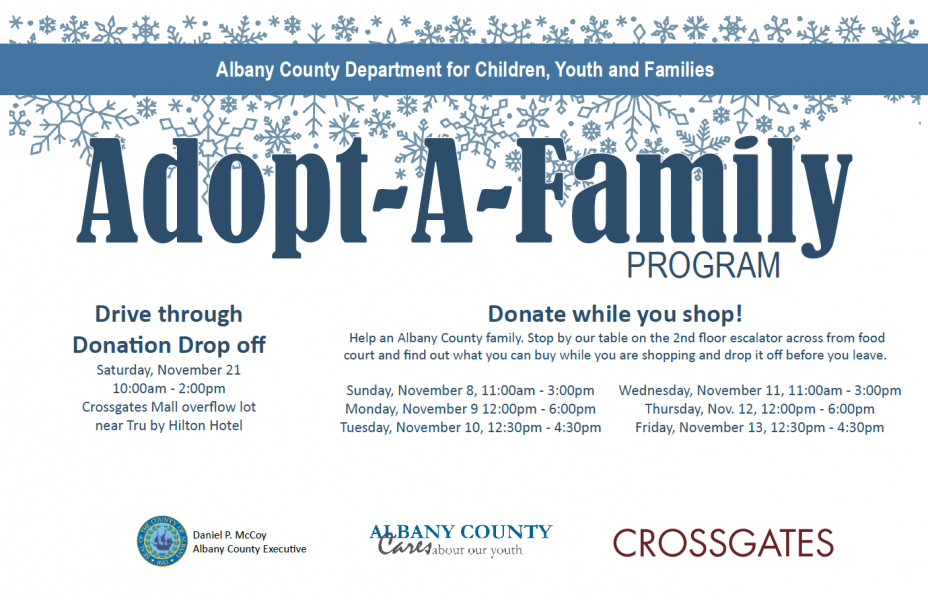 Albany County Department for Children, Youth and Families

Adopt-A-Family
PROGRAM

Drive through Donation Drop off
Saturday, November 21
10:00am - 2:00pm
Crossgates Mall overflow lot near Tru by Hilton Hotel

Donate while you shop!
Help an Albany County family. Stop by our table on the 2nd floor escalator across from food court and find out what you can buy while you are shopping and drop it off before you leave.

Sunday, November 8, 11:00am - 3:00pm
Monday, November 9 12:00pm - 6:00pm
Tuesday, November 10, 12:30pm - 4:30pm

Wednesday, November 11, 11:00am - 3:00pm
Thursday, Nov. 12, 12:00pm - 6:00pm
Friday, November 13, 12:30pm - 4:30pm

Daniel P. McCoy
Albany County Executive

ALBANY COUNTY
Cares about our youth

CROSSGATES